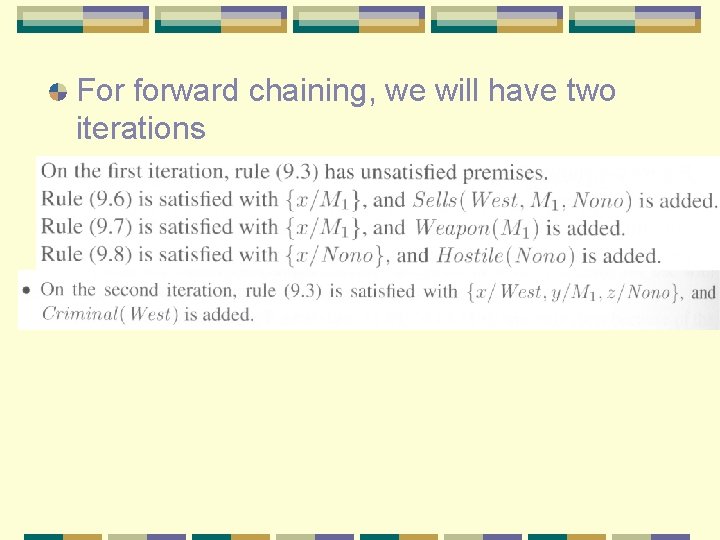 For forward chaining, we will have two iterations

On the first iteration, rule (9.3) has unsatisfied premises.
Rule (9.6) is satisfied with $\{x/M_1\}$, and $Sells(West, M_1, Nono)$ is added.
Rule (9.7) is satisfied with $\{x/M_1\}$, and $Weapon(M_1)$ is added.
Rule (9.8) is satisfied with $\{x/Nono\}$, and $Hostile(Nono)$ is added.

• On the second iteration, rule (9.3) is satisfied with $\{x/West, y/M_1, z/Nono\}$, and $Criminal(West)$ is added.